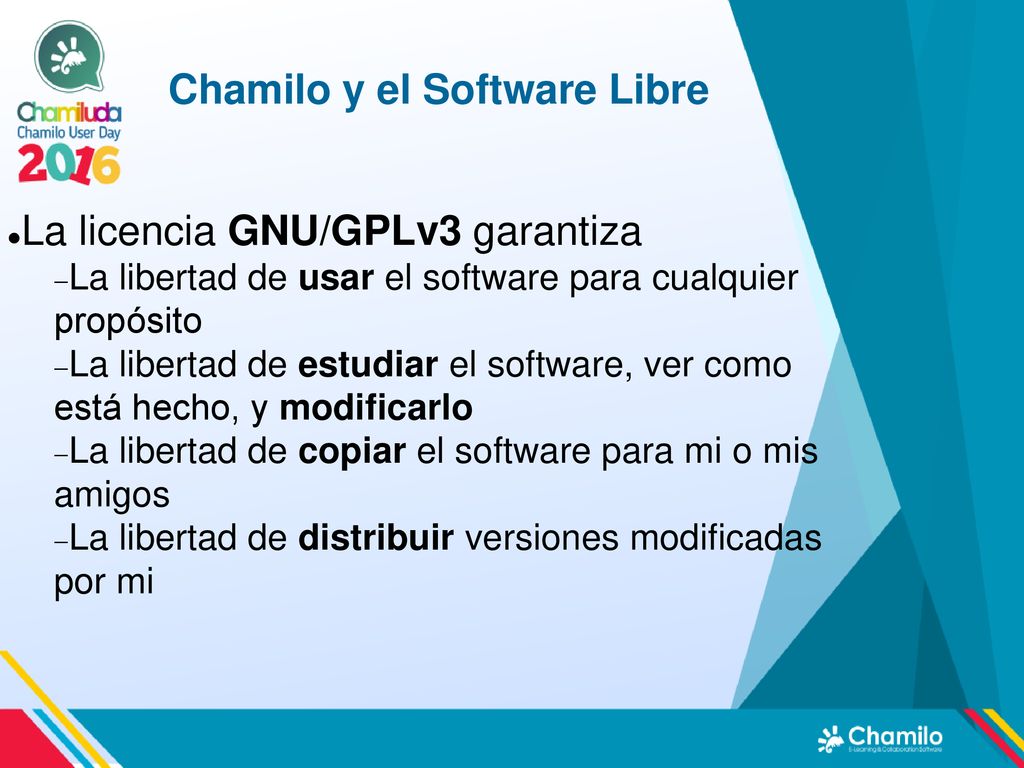 Chamiluda
Chamilo User Day
2016

Chamilo y el Software Libre

●La licencia GNU/GPLv3 garantiza
–La libertad de usar el software para cualquier propósito
–La libertad de estudiar el software, ver como está hecho, y modificarlo
–La libertad de copiar el software para mi o mis amigos
–La libertad de distribuir versiones modificadas por mi

Chamilo
E-Learning & Collaboration Software